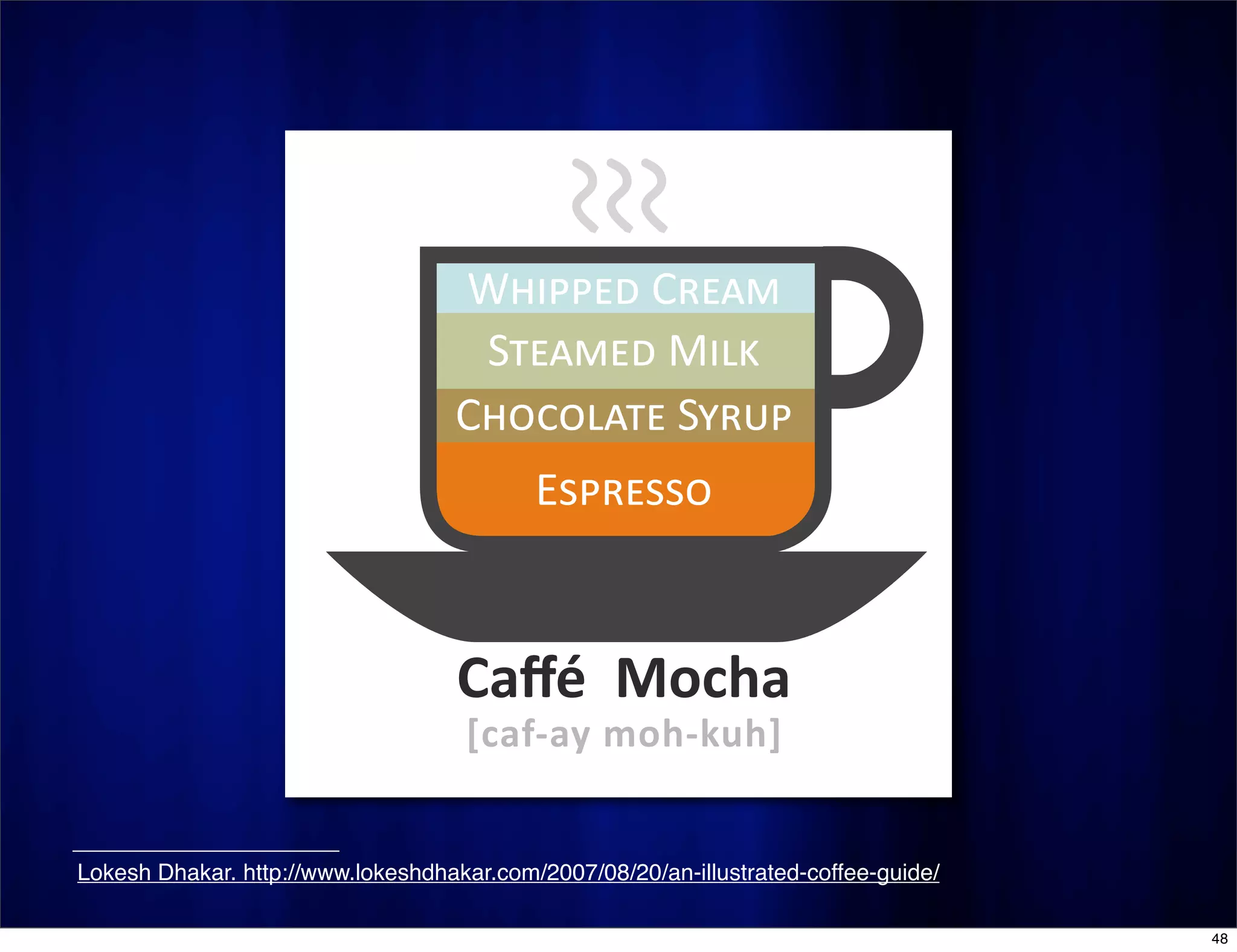 WHIPPED CREAM
STEAMED MILK
CHOCOLATE SYRUP
ESPRESSO

Caffé Mocha
[caf-ay moh-kuh]

Lokesh Dhakar. http://www.lokeshdhakar.com/2007/08/20/an-illustrated-coffee-guide/

48